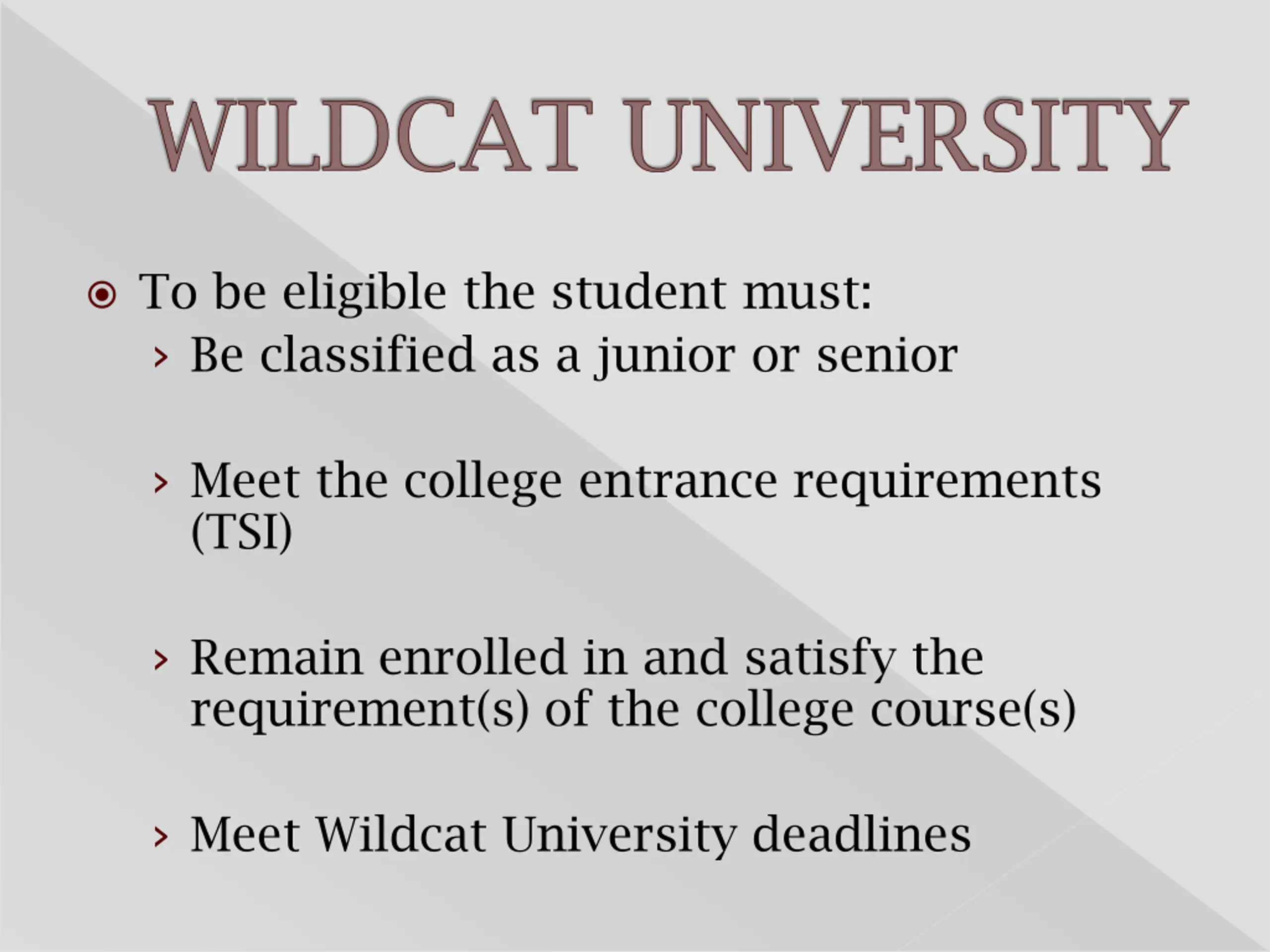 WILDCAT UNIVERSITY

To be eligible the student must:

› Be classified as a junior or senior

› Meet the college entrance requirements (TSI)

› Remain enrolled in and satisfy the requirement(s) of the college course(s)

› Meet Wildcat University deadlines